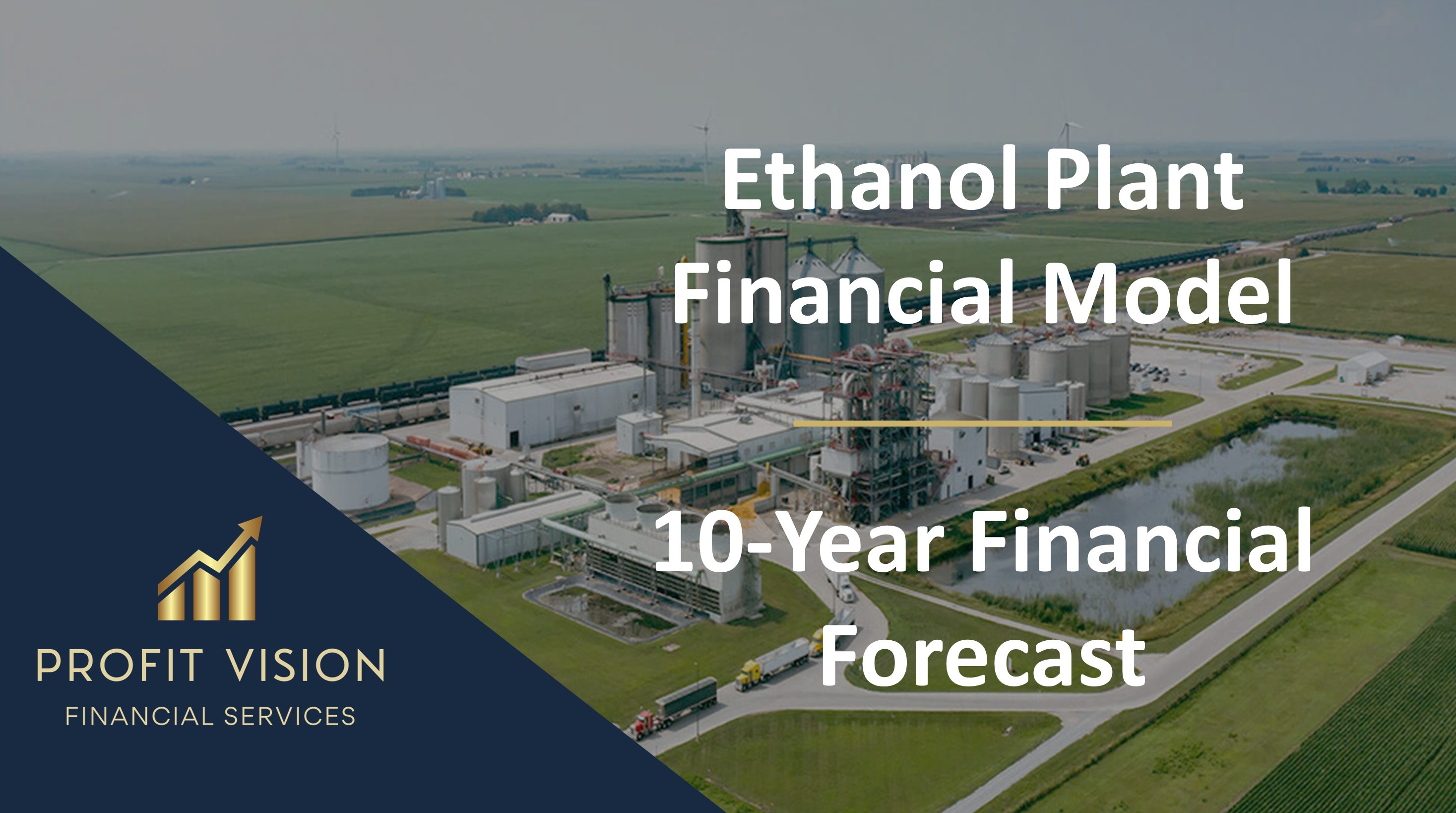 Ethanol Plant Financial Model

10-Year Financial Forecast

PROFIT VISION
FINANCIAL SERVICES